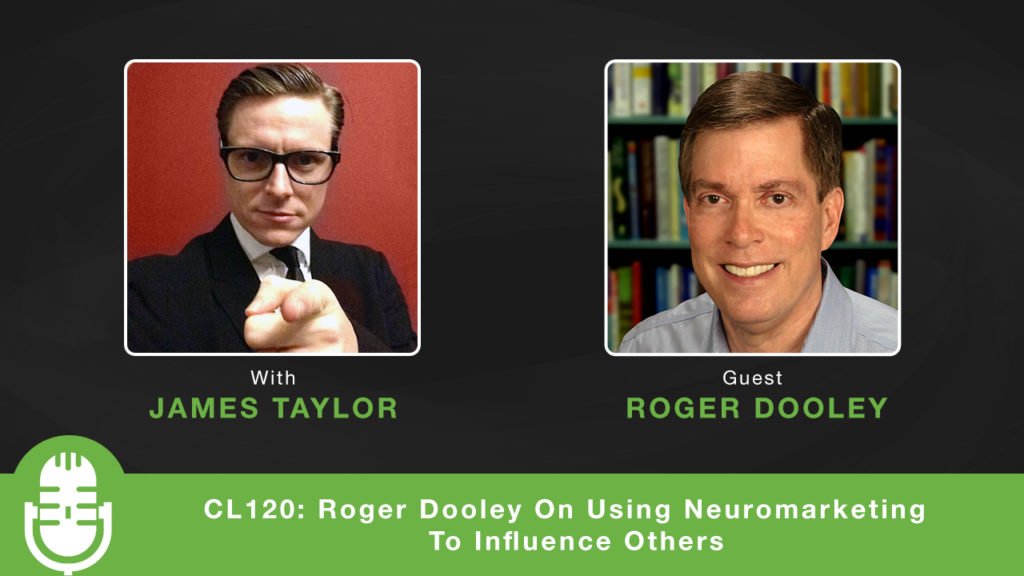 With
JAMES TAYLOR

Guest
ROGER DOOLEY

CL120: Roger Dooley On Using Neuromarketing To Influence Others